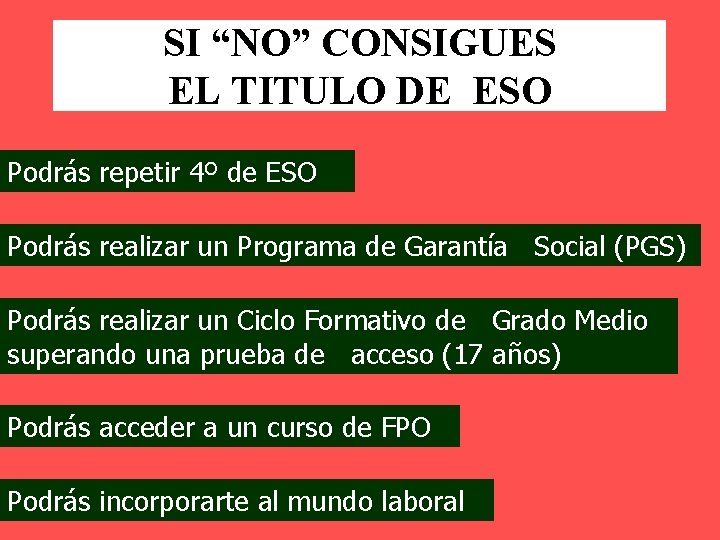 SI “NO” CONSIGUES
EL TITULO DE ESO

Podrás repetir 4º de ESO

Podrás realizar un Programa de Garantía Social (PGS)

Podrás realizar un Ciclo Formativo de Grado Medio superando una prueba de acceso (17 años)

Podrás acceder a un curso de FPO

Podrás incorporarte al mundo laboral